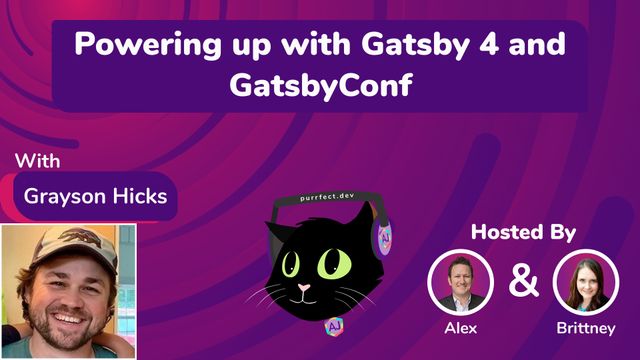 Powering up with Gatsby 4 and GatsbyConf

With

Grayson Hicks

purrfect.dev

AJ

AJ

Hosted By

&

Alex

Brittney